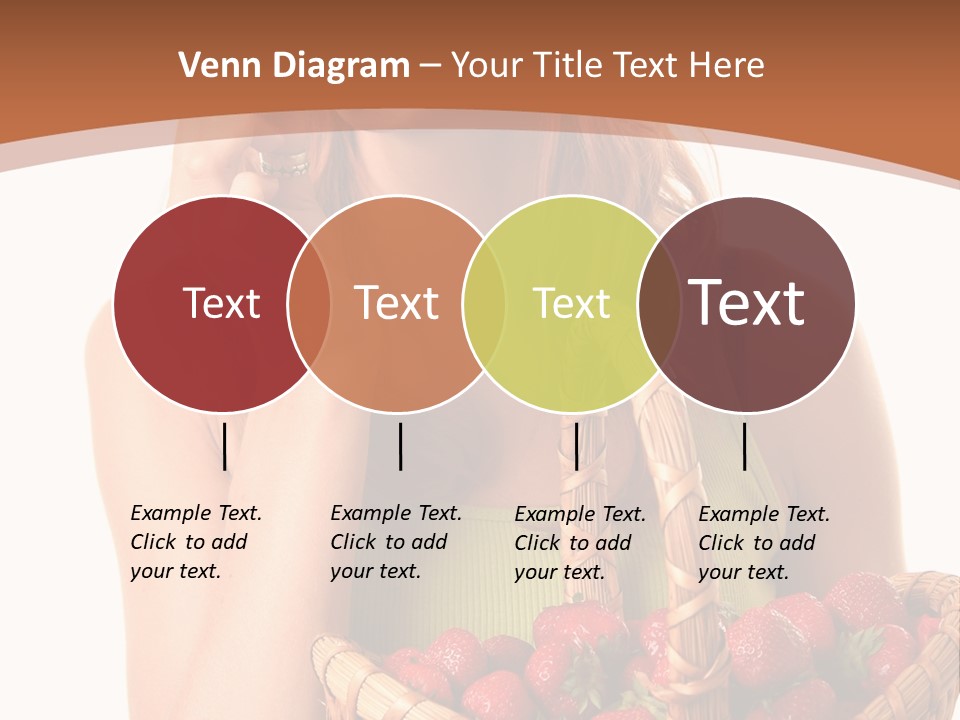 Venn Diagram – Your Title Text Here

Text

Text

Text

Text

Example Text. Click to add your text.

Example Text. Click to add your text.

Example Text. Click to add your text.

Example Text. Click to add your text.